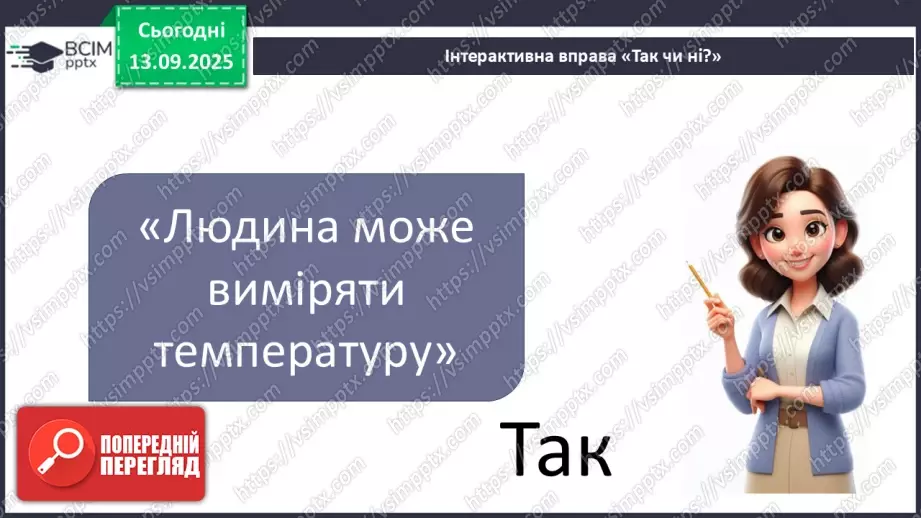 ВСІМ pptx

Сьогодні 13.09.2025

Інтерактивна вправа «Так чи ні?»

«Людина може виміряти температуру»

Так

ПОПЕРЕДНІЙ ПЕРЕГЛЯД

https://vsimpptx.com